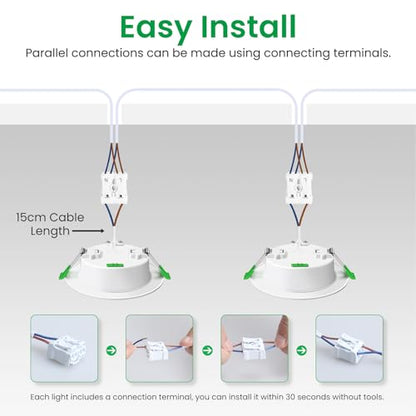 Easy Install

Parallel connections can be made using connecting terminals.

15cm Cable Length

Each light includes a connection terminal, you can install it within 30 seconds without tools.